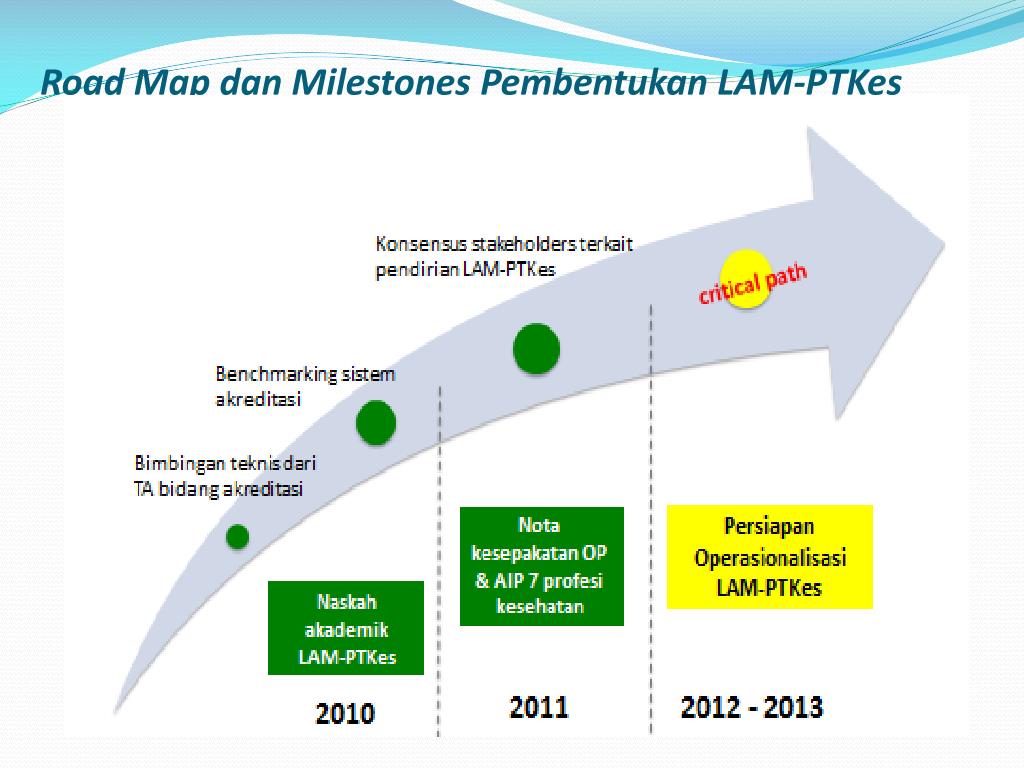 Road Map dan Milestones Pembentukan LAM-PTKes

Konsensus stakeholders terkait pendirian LAM-PTKes

critical path

Benchmarking sistem akreditasi

Bimbingan teknis dari TA bidang akreditasi

Naskah akademik LAM-PTKes

Nota kesepakatan OP & AIP 7 profesi kesehatan

Persiapan Operasionalisasi LAM-PTKes

2010

2011

2012 - 2013